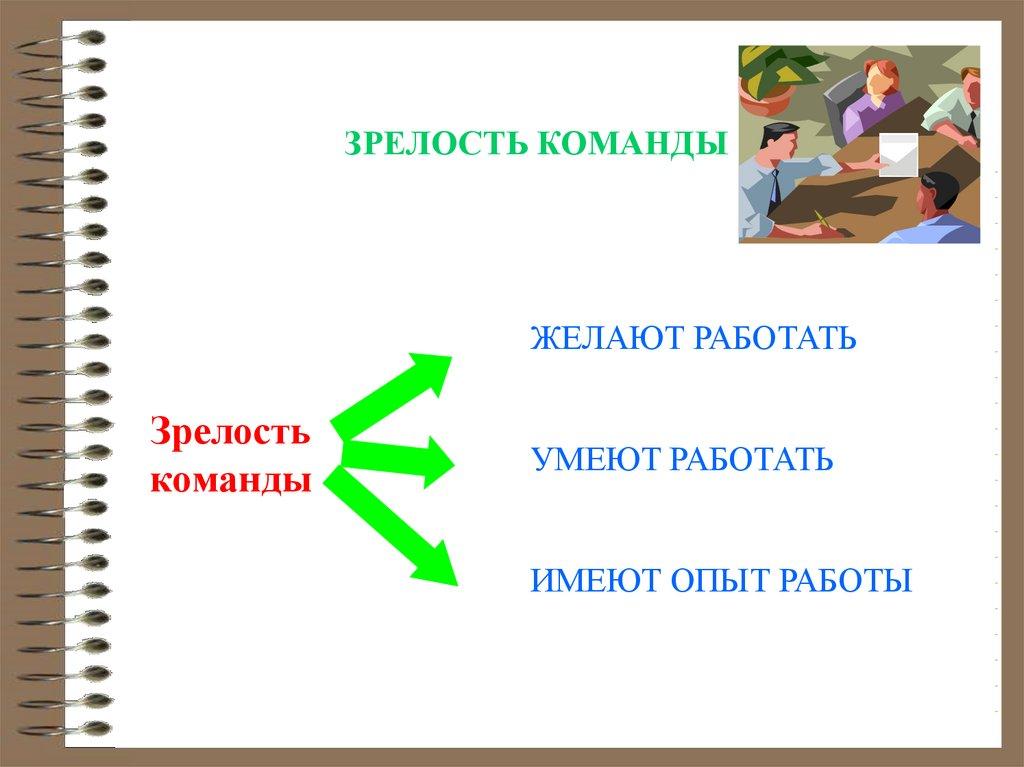 ЗРЕЛОСТЬ КОМАНДЫ

Зрелость команды

ЖЕЛАЮТ РАБОТАТЬ

УМЕЮТ РАБОТАТЬ

ИМЕЮТ ОПЫТ РАБОТЫ